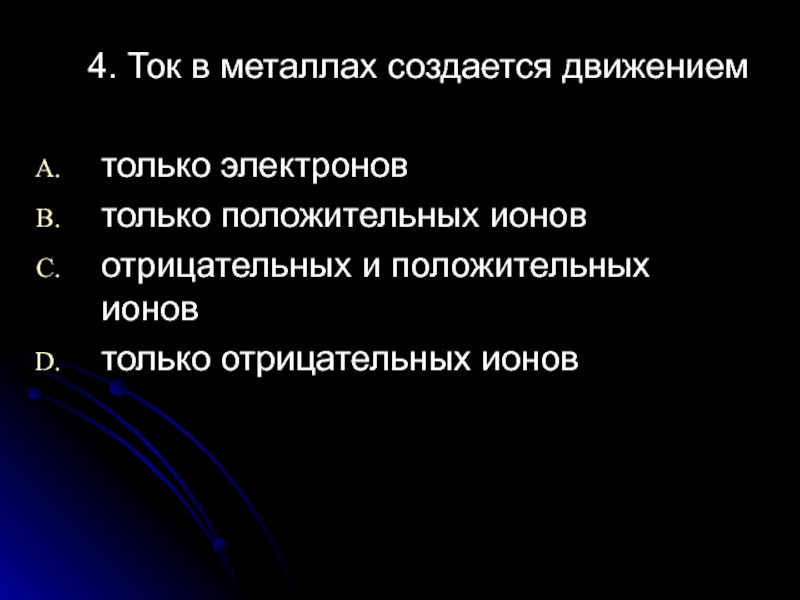 4. Ток в металлах создается движением

A. только электронов
B. только положительных ионов
C. отрицательных и положительных ионов
D. только отрицательных ионов